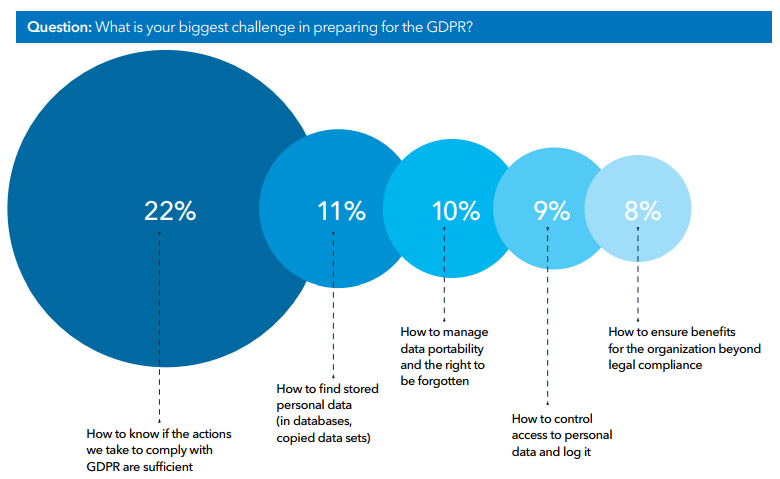 Question: What is your biggest challenge in preparing for the GDPR?

22%

11%

10%

9%

8%

How to know if the actions we take to comply with GDPR are sufficient

How to find stored personal data (in databases, copied data sets)

How to manage data portability and the right to be forgotten

How to control access to personal data and log it

How to ensure benefits for the organization beyond legal compliance